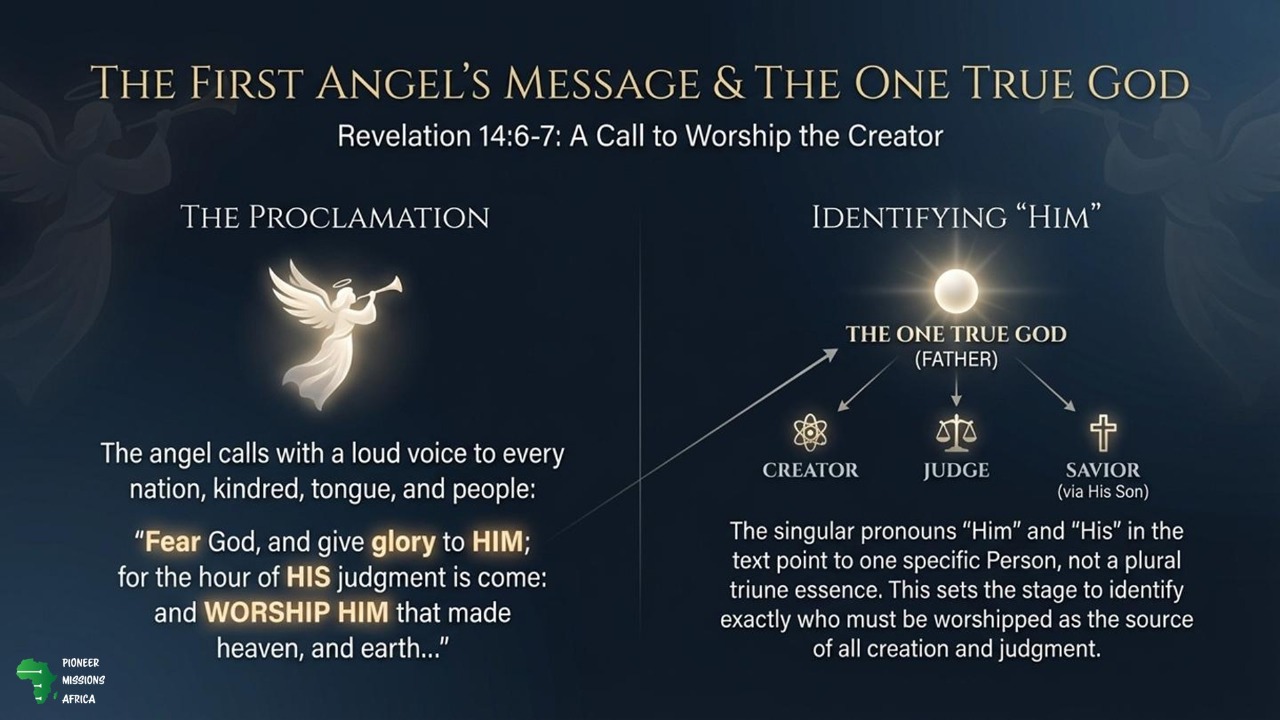 THE FIRST ANGEL'S MESSAGE & THE ONE TRUE GOD

Revelation 14:6-7: A Call to Worship the Creator

THE PROCLAMATION

The angel calls with a loud voice to every nation, kindred, tongue, and people:

"Fear God, and give glory to HIM; for the hour of HIS judgment is come: and WORSHIP HIM that made heaven, and earth..."

IDENTIFYING "HIM"

THE ONE TRUE GOD
(FATHER)

CREATOR

JUDGE

SAVIOR
(via His Son)

The singular pronouns "Him" and "His" in the text point to one specific Person, not a plural triune essence. This sets the stage to identify exactly who must be worshipped as the source of all creation and judgment.

PIONEER
MISSIONS
AFRICA